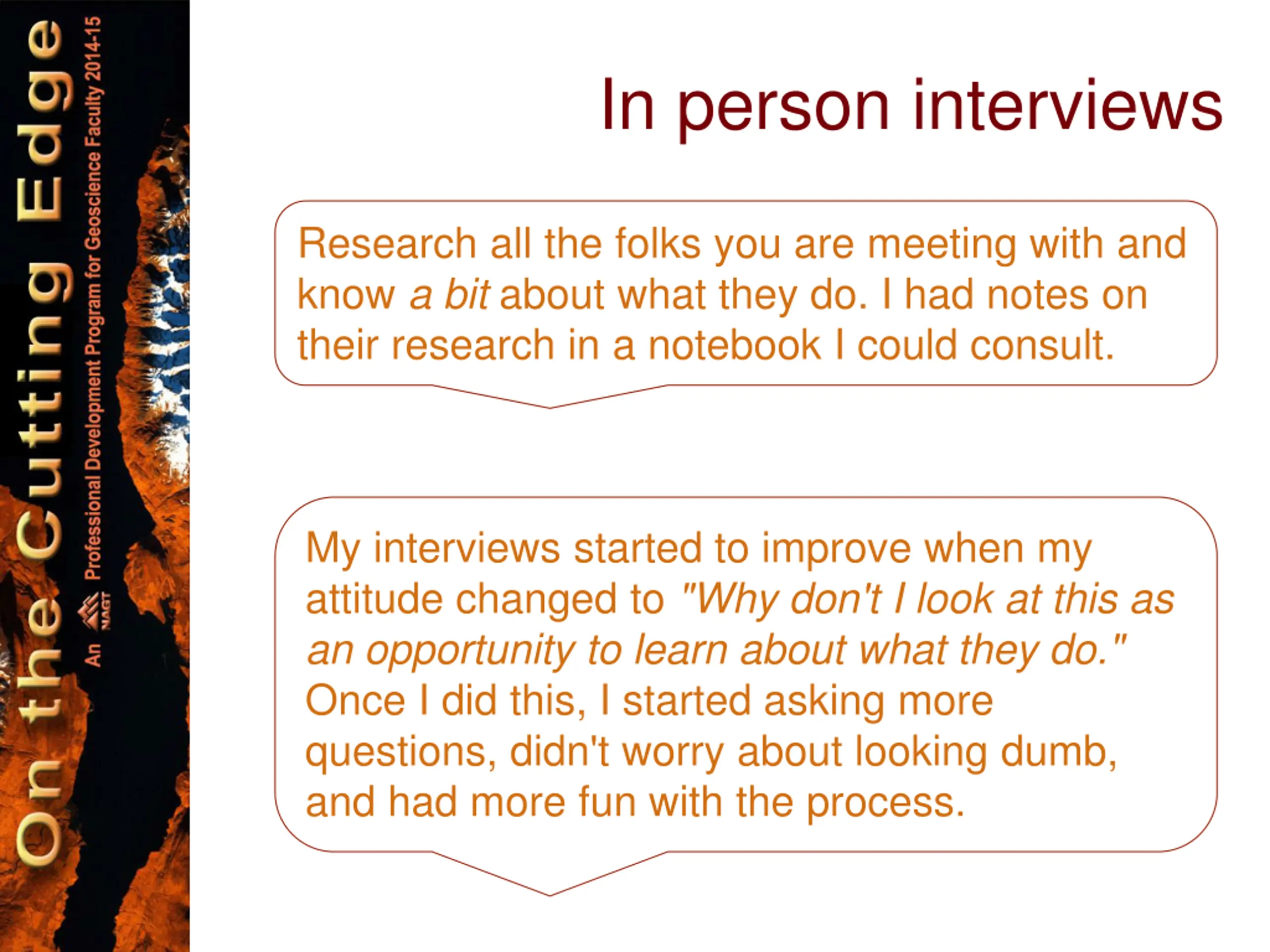 On the Cutting Edge

An NAGT Professional Development Program for Geoscience Faculty 2014-15

In person interviews

Research all the folks you are meeting with and know a bit about what they do. I had notes on their research in a notebook I could consult.

My interviews started to improve when my attitude changed to "Why don't I look at this as an opportunity to learn about what they do." Once I did this, I started asking more questions, didn't worry about looking dumb, and had more fun with the process.